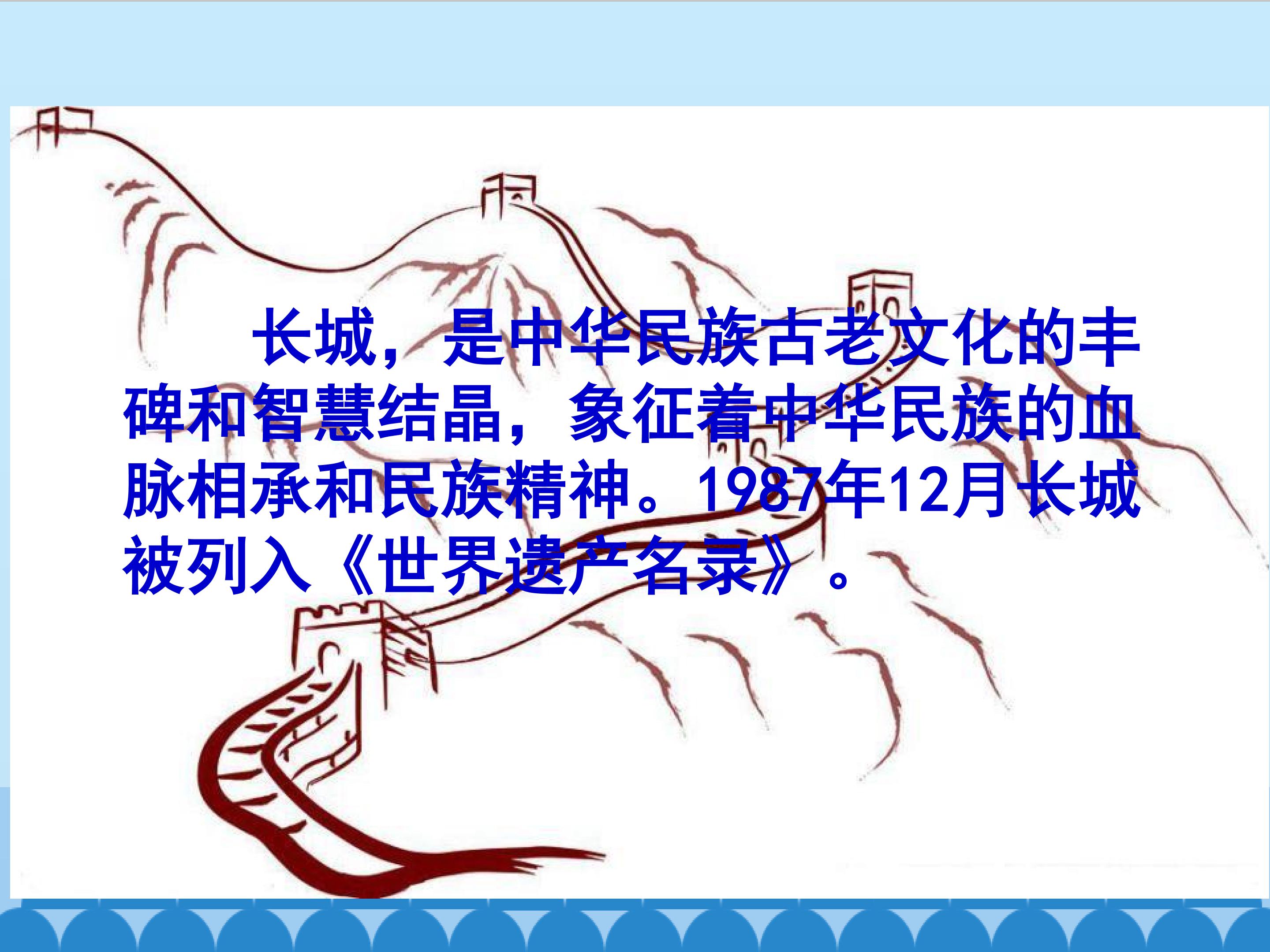 长城，是中华民族古老文化的丰碑和智慧结晶，象征着中华民族的血脉相承和民族精神。1987年12月长城被列入《世界遗产名录》。